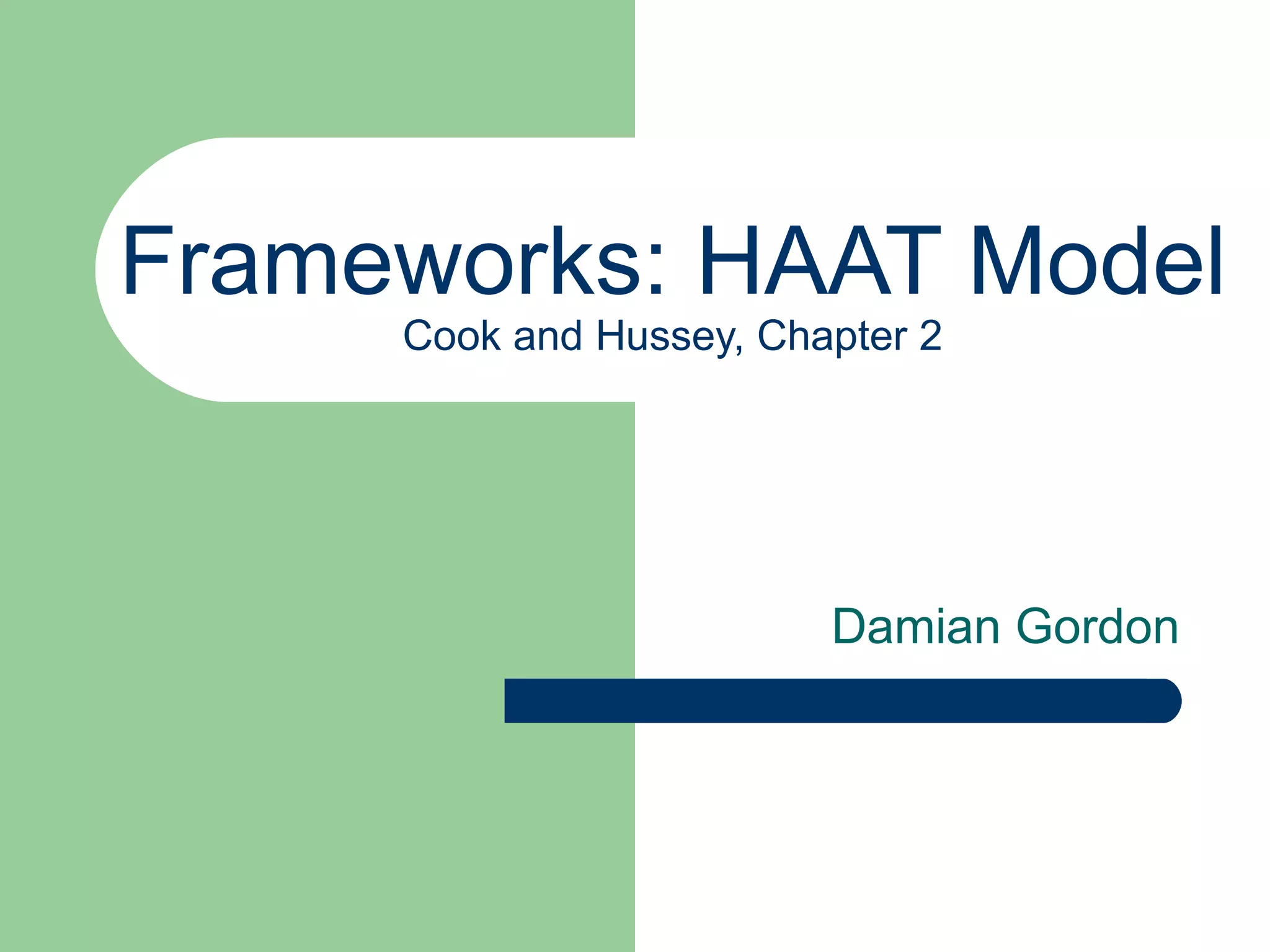 Frameworks: HAAT Model
Cook and Hussey, Chapter 2

Damian Gordon